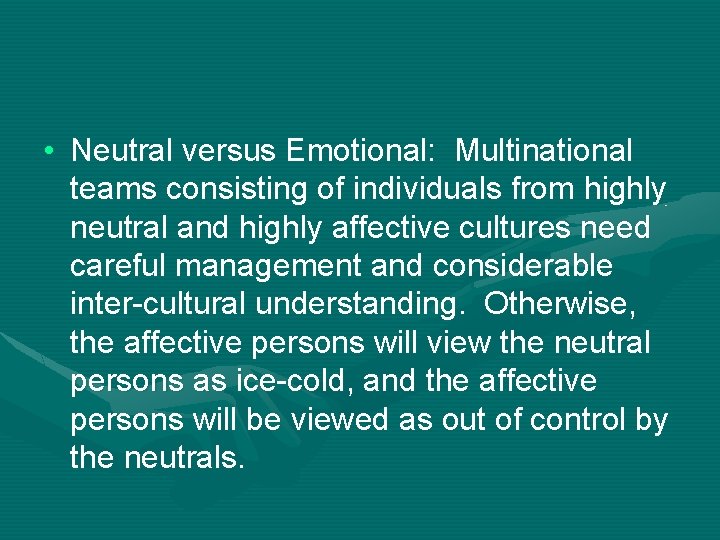 • Neutral versus Emotional: Multinational teams consisting of individuals from highly neutral and highly affective cultures need careful management and considerable inter-cultural understanding. Otherwise, the affective persons will view the neutral persons as ice-cold, and the affective persons will be viewed as out of control by the neutrals.